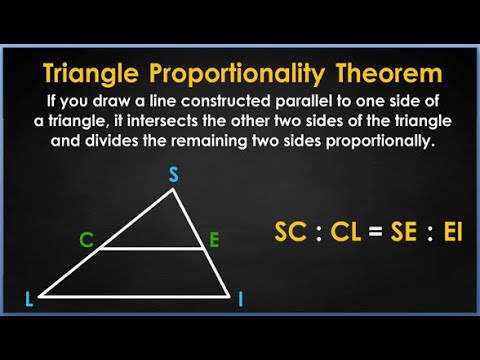 Triangle Proportionality Theorem

If you draw a line constructed parallel to one side of a triangle, it intersects the other two sides of the triangle and divides the remaining two sides proportionally.

S

C

E

L

I

SC : CL = SE : EI